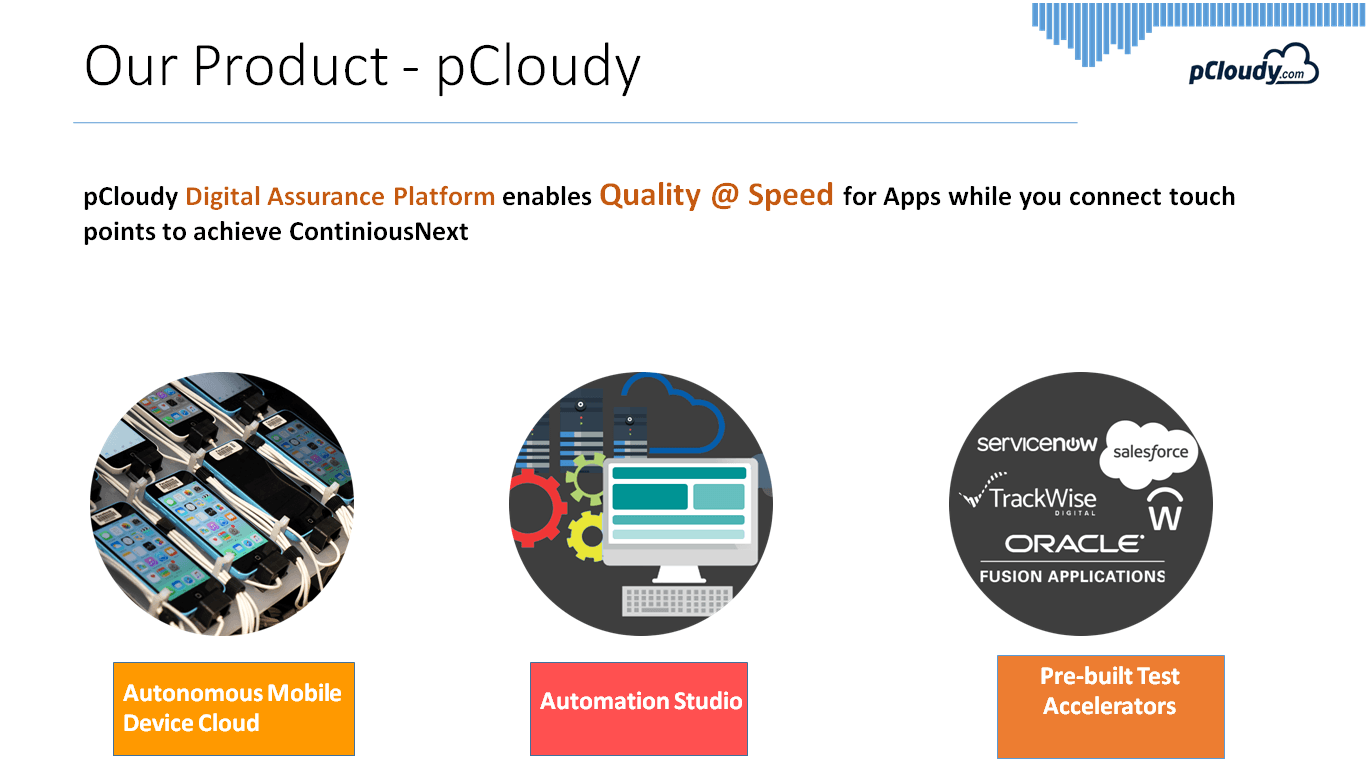 Our Product - pCloudy

pCloudy.com

pCloudy Digital Assurance Platform enables Quality @ Speed for Apps while you connect touch points to achieve ContiniousNext

servicenow
salesforce
TrackWise DIGITAL
W
ORACLE
FUSION APPLICATIONS

Autonomous Mobile Device Cloud

Automation Studio

Pre-built Test Accelerators